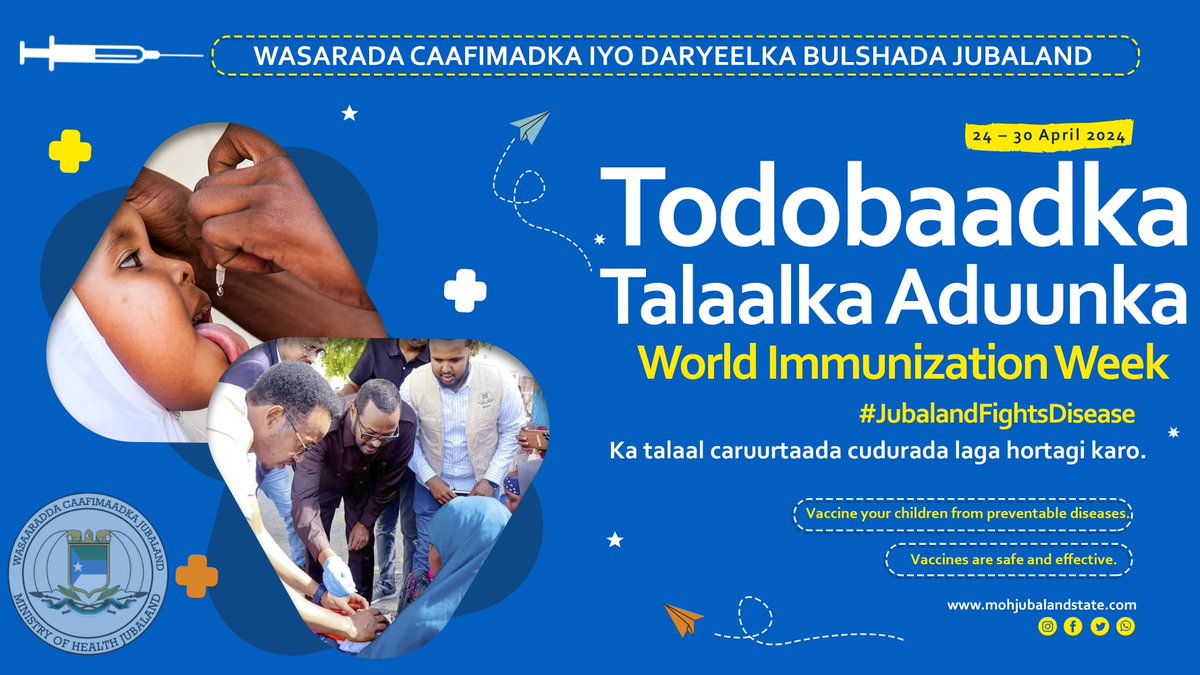 WASARADA CAAFIMADKA IYO DARYEELKA BULSHADA JUBALAND

24 – 30 April 2024

Todobaadka Talaalka Aduunka

World Immunization Week

#JubalandFightsDisease

Ka talaal caruurtaada cudurada laga hortagi karo.

Vaccine your children from preventable diseases.

Vaccines are safe and effective.

www.mohjubalandstate.com

WASAARADDA CAAFIMAADKA JUBALAND
MINISTRY OF HEALTH JUBALAND